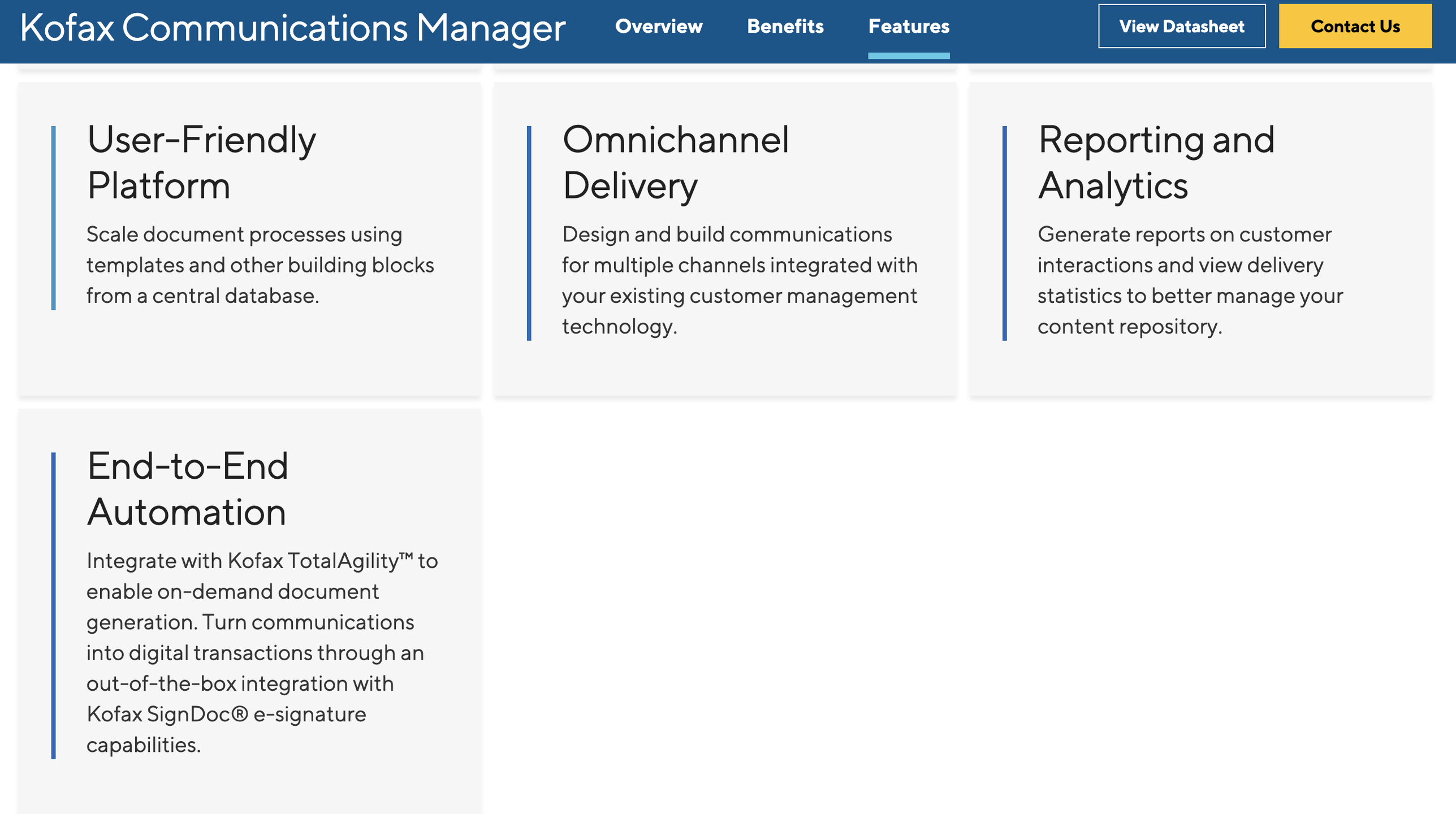 Kofax Communications Manager Overview Benefits Features View Datasheet Contact Us

User-Friendly Platform

Scale document processes using templates and other building blocks from a central database.

Omnichannel Delivery

Design and build communications for multiple channels integrated with your existing customer management technology.

Reporting and Analytics

Generate reports on customer interactions and view delivery statistics to better manage your content repository.

End-to-End Automation

Integrate with Kofax TotalAgility™ to enable on-demand document generation. Turn communications into digital transactions through an out-of-the-box integration with Kofax SignDoc® e-signature capabilities.